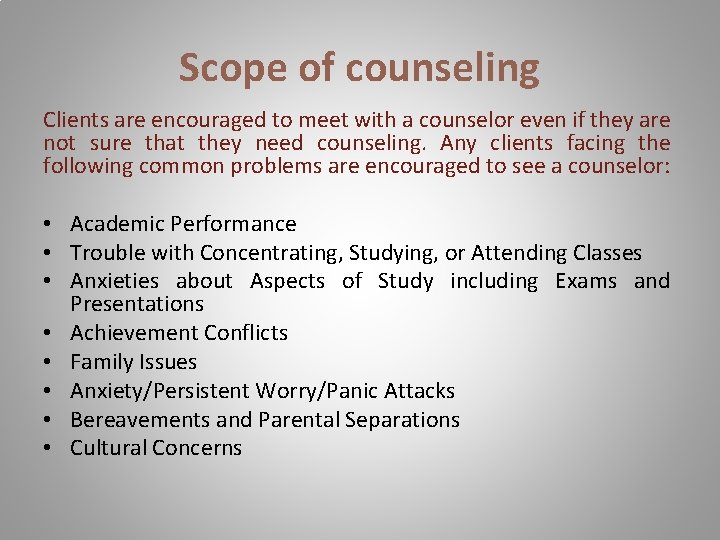 Scope of counseling

Clients are encouraged to meet with a counselor even if they are not sure that they need counseling. Any clients facing the following common problems are encouraged to see a counselor:

• Academic Performance
• Trouble with Concentrating, Studying, or Attending Classes
• Anxieties about Aspects of Study including Exams and Presentations
• Achievement Conflicts
• Family Issues
• Anxiety/Persistent Worry/Panic Attacks
• Bereavements and Parental Separations
• Cultural Concerns